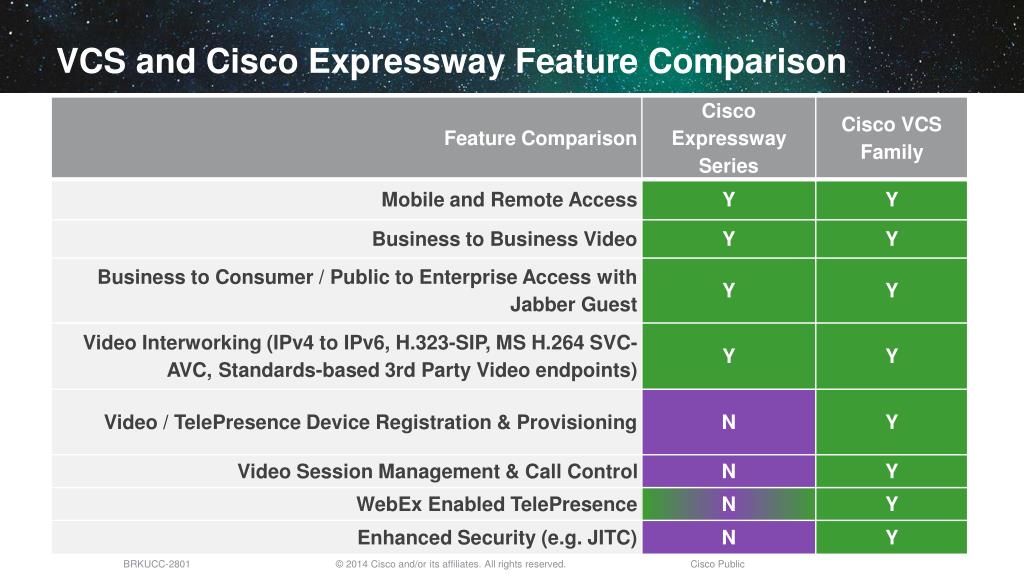 VCS and Cisco Expressway Feature Comparison

| Feature Comparison | Cisco Expressway Series | Cisco VCS Family |
|---|---|---|
| Mobile and Remote Access | Y | Y |
| Business to Business Video | Y | Y |
| Business to Consumer / Public to Enterprise Access with Jabber Guest | Y | Y |
| Video Interworking (IPv4 to IPv6, H.323-SIP, MS H.264 SVC-AVC, Standards-based 3rd Party Video endpoints) | Y | Y |
| Video / TelePresence Device Registration & Provisioning | N | Y |
| Video Session Management & Call Control | N | Y |
| WebEx Enabled TelePresence | N | Y |
| Enhanced Security (e.g. JITC) | N | Y |

BRKUCC-2801 © 2014 Cisco and/or its affiliates. All rights reserved. Cisco Public